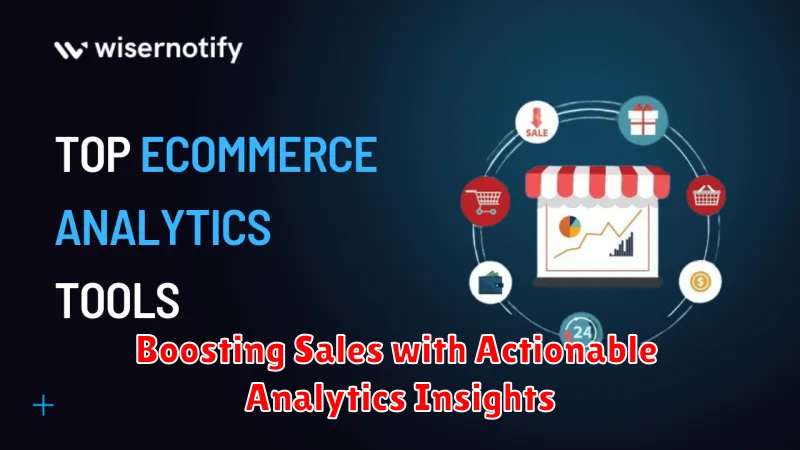 wisernotify

TOP ECOMMERCE ANALYTICS TOOLS

SALE

24

Boosting Sales with Actionable Analytics Insights